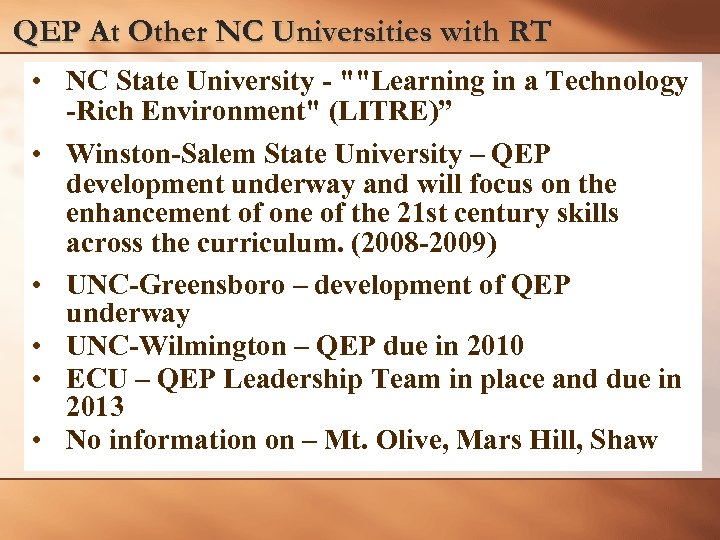 QEP At Other NC Universities with RT

• NC State University - ""Learning in a Technology -Rich Environment" (LITRE)”

• Winston-Salem State University – QEP development underway and will focus on the enhancement of one of the 21st century skills across the curriculum. (2008-2009)

• UNC-Greensboro – development of QEP underway

• UNC-Wilmington – QEP due in 2010

• ECU – QEP Leadership Team in place and due in 2013

• No information on – Mt. Olive, Mars Hill, Shaw